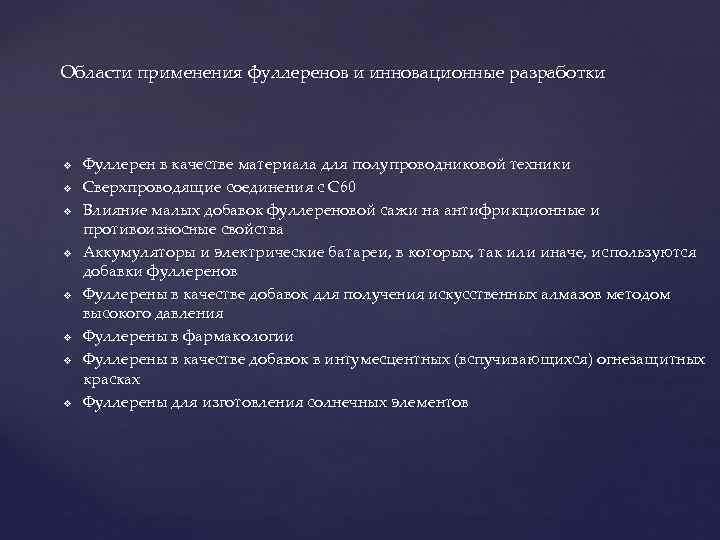 Области применения фуллеренов и инновационные разработки

❖ Фуллерен в качестве материала для полупроводниковой техники
❖ Сверхпроводящие соединения с С60
❖ Влияние малых добавок фуллереновой сажи на антифрикционные и противоизносные свойства
❖ Аккумуляторы и электрические батареи, в которых, так или иначе, используются добавки фуллеренов
❖ Фуллерены в качестве добавок для получения искусственных алмазов методом высокого давления
❖ Фуллерены в фармакологии
❖ Фуллерены в качестве добавок в интумесцентных (вспучивающихся) огнезащитных красках
❖ Фуллерены для изготовления солнечных элементов